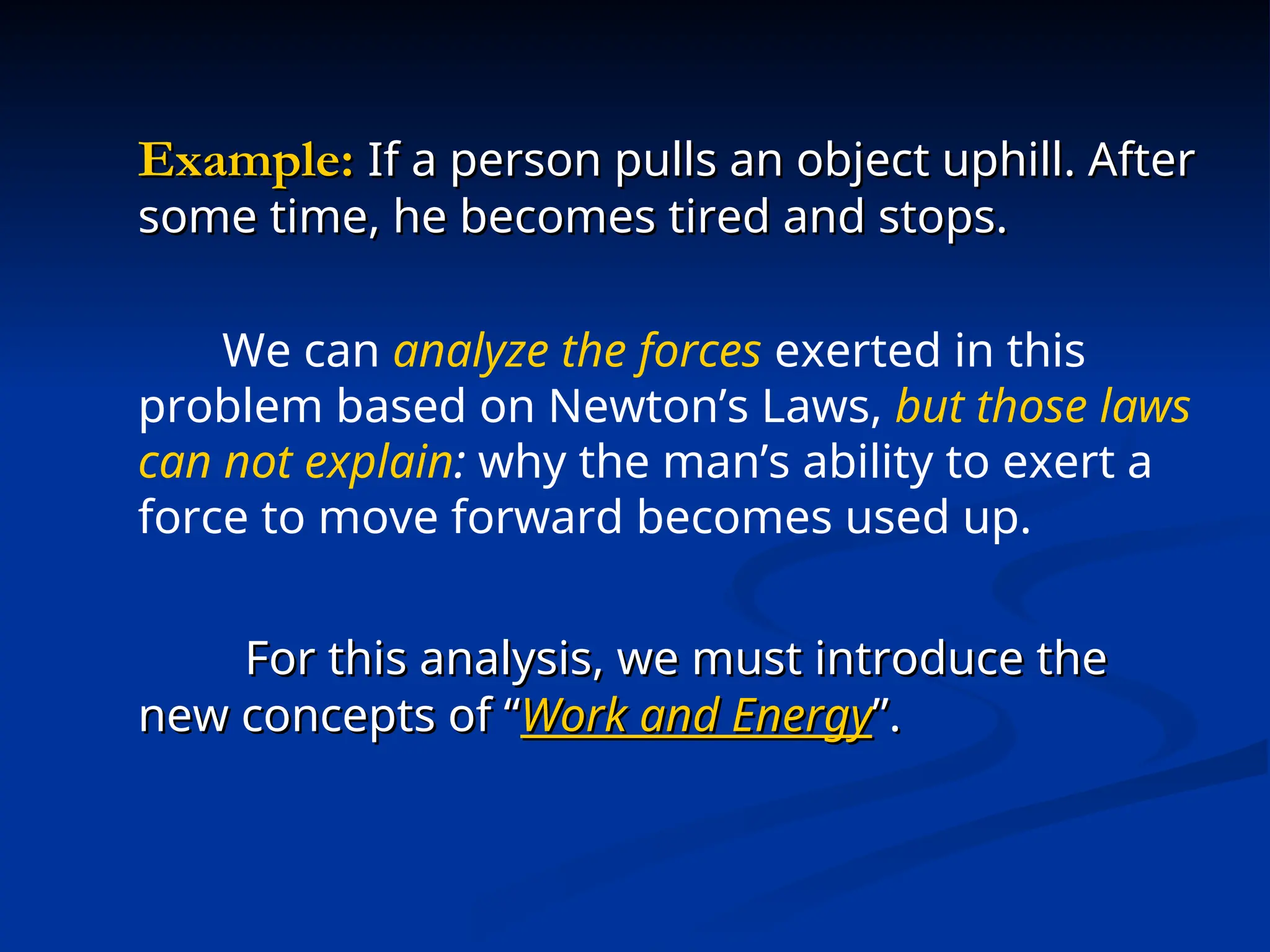 Example: If a person pulls an object uphill. After some time, he becomes tired and stops.

We can analyze the forces exerted in this problem based on Newton’s Laws, but those laws can not explain: why the man’s ability to exert a force to move forward becomes used up.

For this analysis, we must introduce the new concepts of “Work and Energy”.